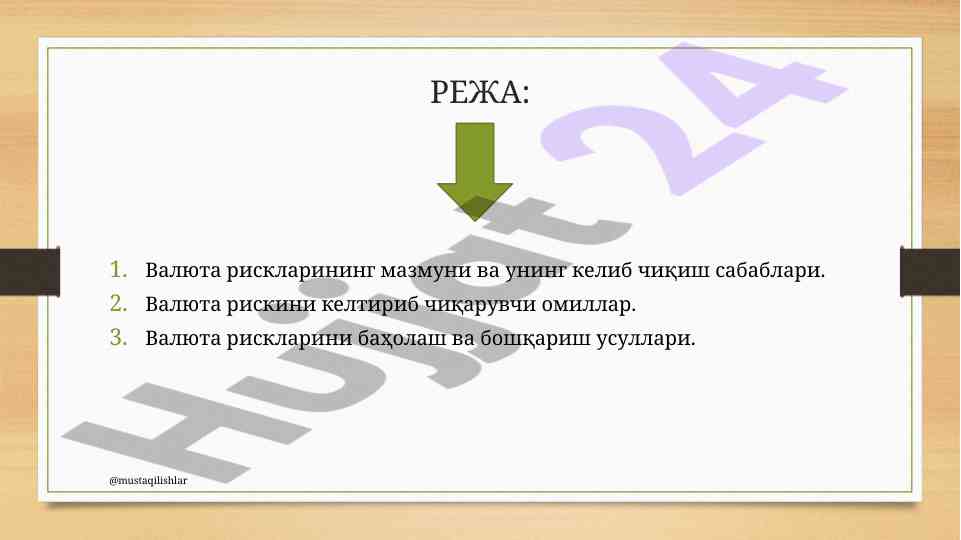 РЕЖА:

1. Валюта рискларининг мазмуни ва унинг келиб чиқиш сабаблари.
2. Валюта рискини келтириб чиқарувчи омиллар.
3. Валюта рискларини баҳолаш ва бошқариш усуллари.

Hujjat 24

@mustaqilishlar